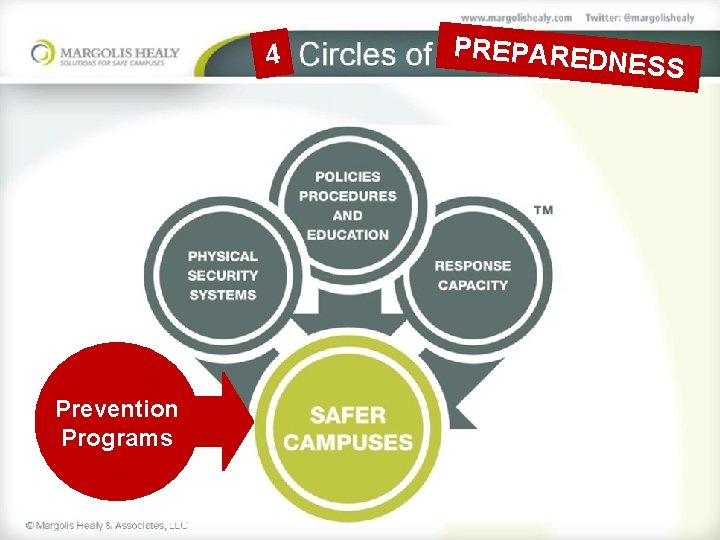 www.margolishealy.com Twitter: @margolishealy

MARGOLIS HEALY
SOLUTIONS FOR SAFE CAMPUSES

4 Circles of PREPAREDNESS

POLICIES PROCEDURES AND EDUCATION

TM

PHYSICAL SECURITY SYSTEMS

RESPONSE CAPACITY

Prevention Programs

SAFER CAMPUSES

© Margolis Healy & Associates, LLC